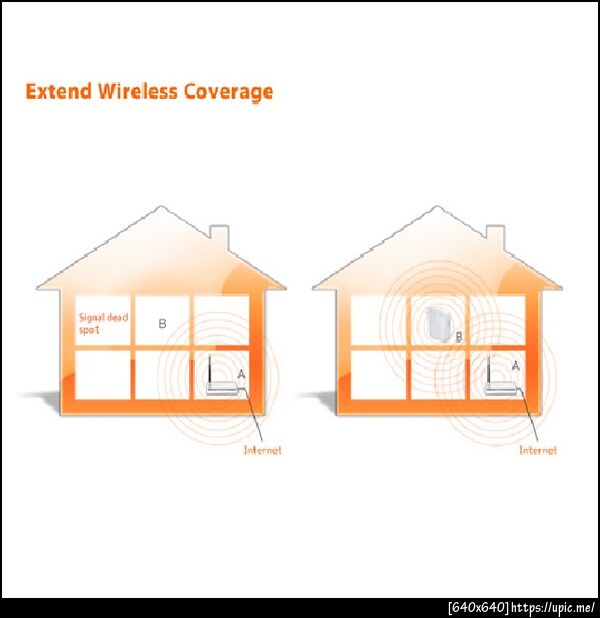 Extend Wireless Coverage

Signal dead spot

B

A

Internet

B

A

Internet

[640x640] https://upic.me/